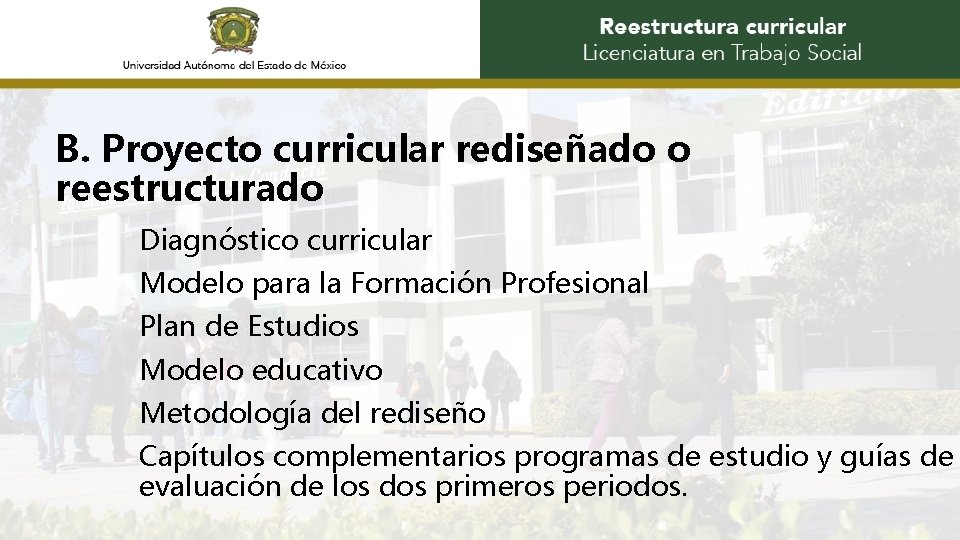 Universidad Autónoma del Estado de México

Reestructura curricular
Licenciatura en Trabajo Social

B. Proyecto curricular rediseñado o reestructurado

Diagnóstico curricular
Modelo para la Formación Profesional
Plan de Estudios
Modelo educativo
Metodología del rediseño
Capítulos complementarios programas de estudio y guías de evaluación de los dos primeros periodos.